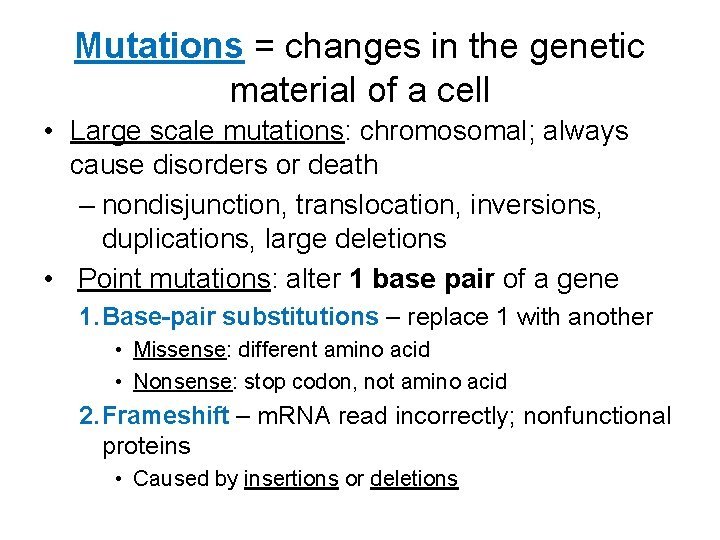 Mutations = changes in the genetic material of a cell

• Large scale mutations: chromosomal; always cause disorders or death
– nondisjunction, translocation, inversions, duplications, large deletions

• Point mutations: alter 1 base pair of a gene
1. Base-pair substitutions – replace 1 with another
• Missense: different amino acid
• Nonsense: stop codon, not amino acid
2. Frameshift – mRNA read incorrectly; nonfunctional proteins
• Caused by insertions or deletions